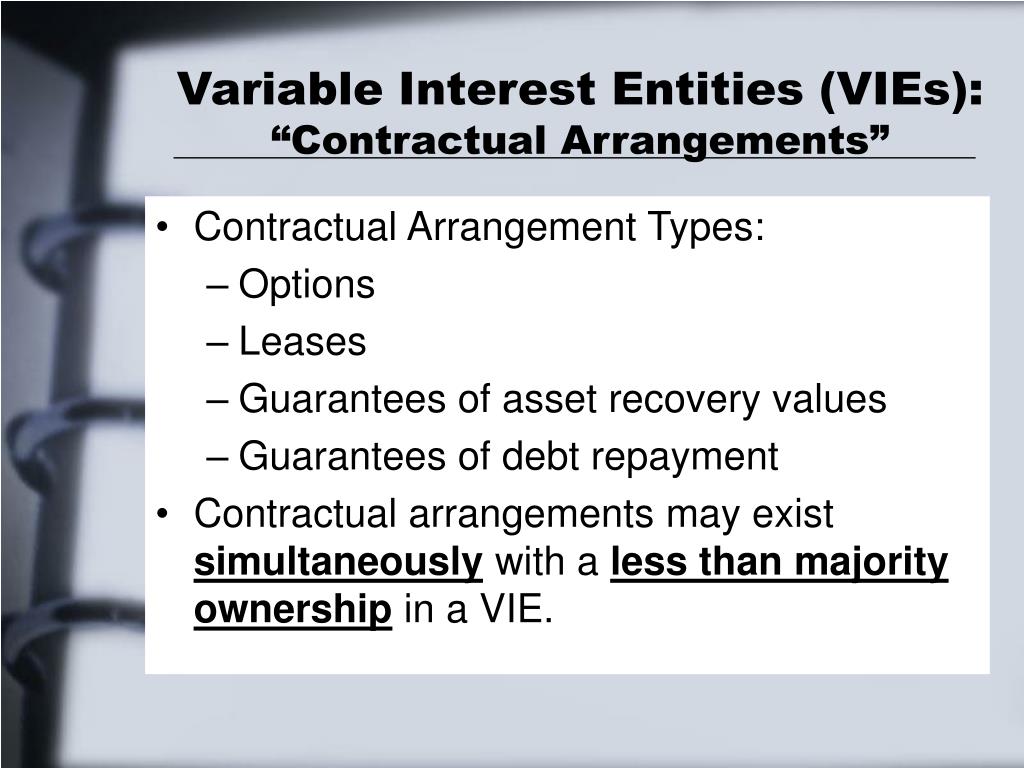 Variable Interest Entities (VIEs):
“Contractual Arrangements”

• Contractual Arrangement Types:
– Options
– Leases
– Guarantees of asset recovery values
– Guarantees of debt repayment
• Contractual arrangements may exist simultaneously with a less than majority ownership in a VIE.